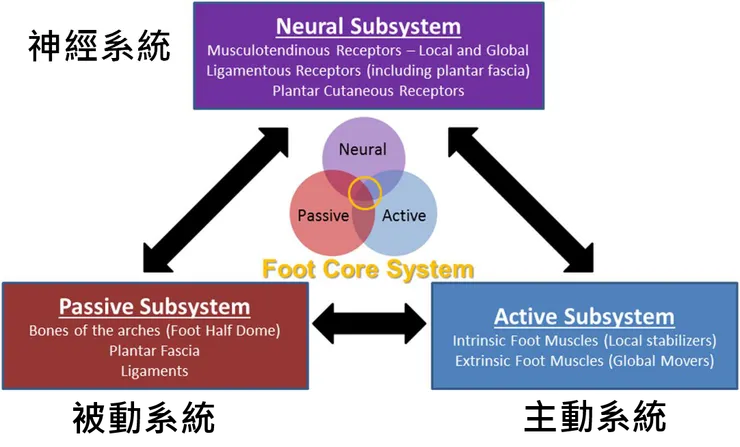 神經系統

Neural Subsystem
Musculotendinous Receptors – Local and Global
Ligamentous Receptors (including plantar fascia)
Plantar Cutaneous Receptors

Neural

Passive

Active

Foot Core System

Passive Subsystem
Bones of the arches (Foot Half Dome)
Plantar Fascia
Ligaments

Active Subsystem
Intrinsic Foot Muscles (Local stabilizers)
Extrinsic Foot Muscles (Global Movers)

被動系統

主動系統